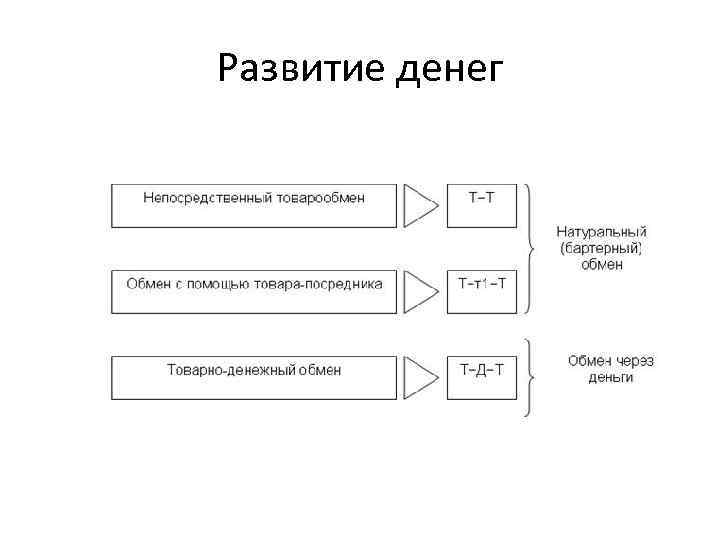 Развитие денег

Непосредственный товарообмен

Т–Т

Обмен с помощью товара-посредника

Т–т1–Т

Натуральный (бартерный) обмен

Товарно-денежный обмен

Т–Д–Т

Обмен через деньги